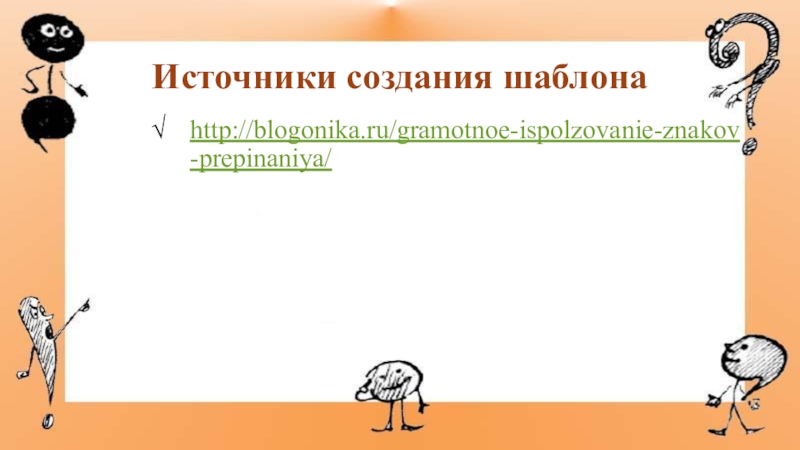 Источники создания шаблона

√ http://blogonika.ru/gramotnoe-ispolzovanie-znakov-prepinaniya/